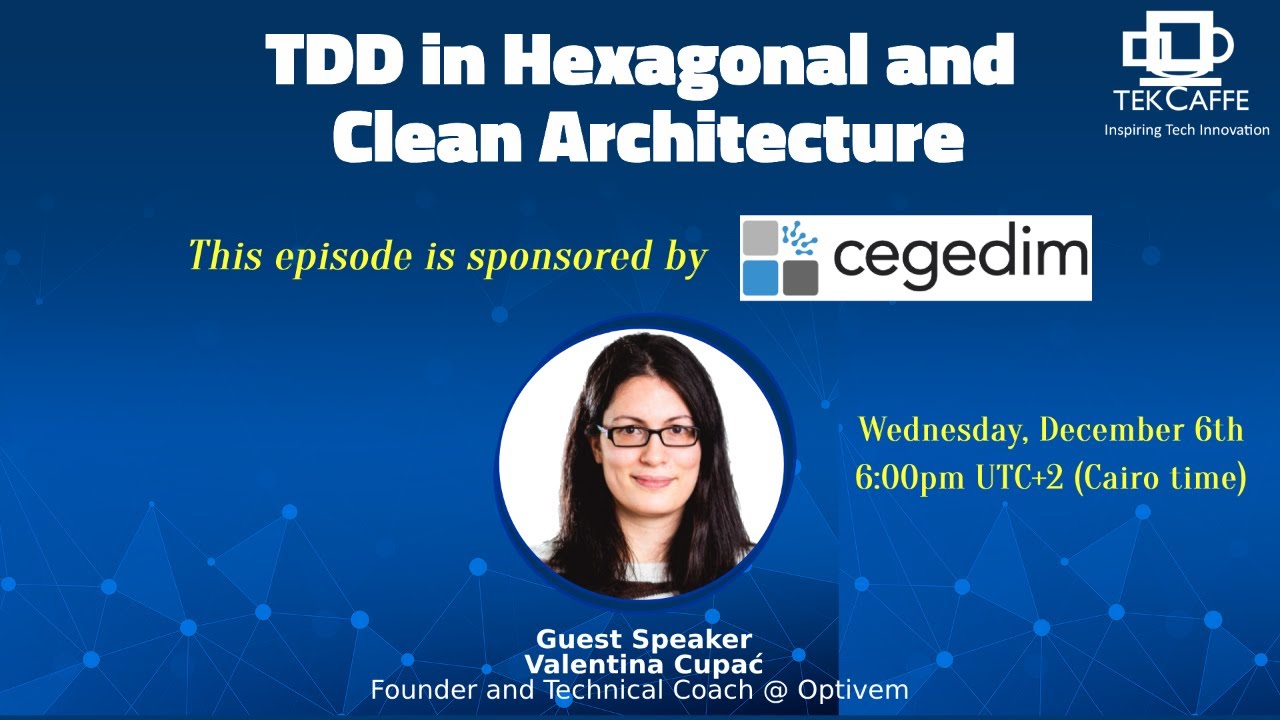 TDD in Hexagonal and Clean Architecture

TEKCAFFE
Inspiring Tech Innovation

This episode is sponsored by

cegedim

Wednesday, December 6th
6:00pm UTC+2 (Cairo time)

Guest Speaker
Valentina Cupać
Founder and Technical Coach @ Optivem